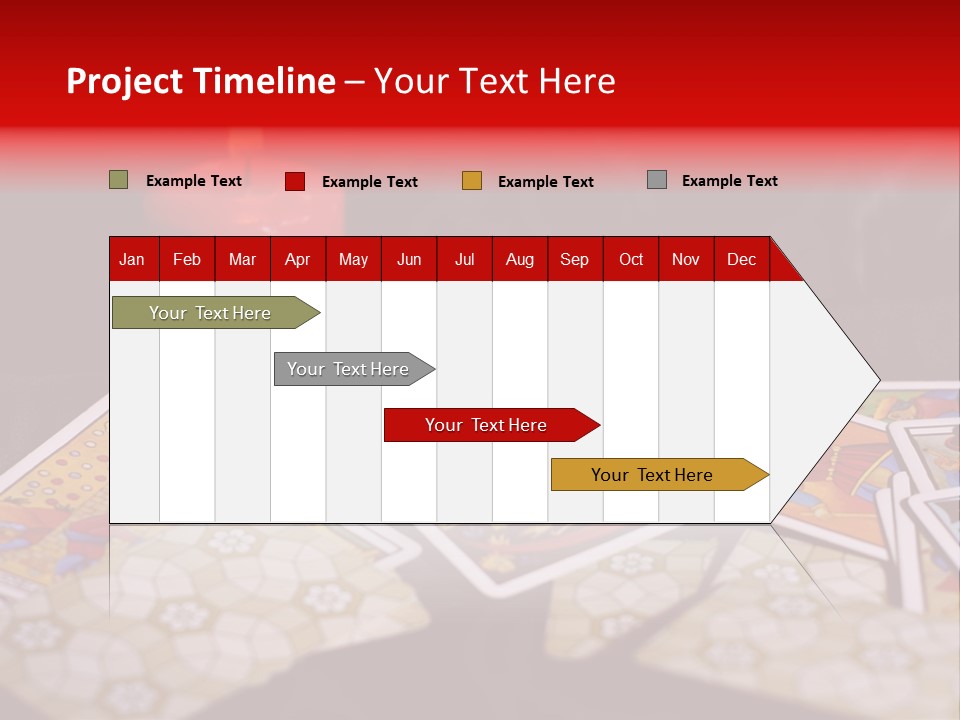 Project Timeline – Your Text Here

Example Text
Example Text
Example Text
Example Text

| Jan | Feb | Mar | Apr | May | Jun | Jul | Aug | Sep | Oct | Nov | Dec |
|---|---|---|---|---|---|---|---|---|---|---|---|

Your Text Here
Your Text Here
Your Text Here
Your Text Here